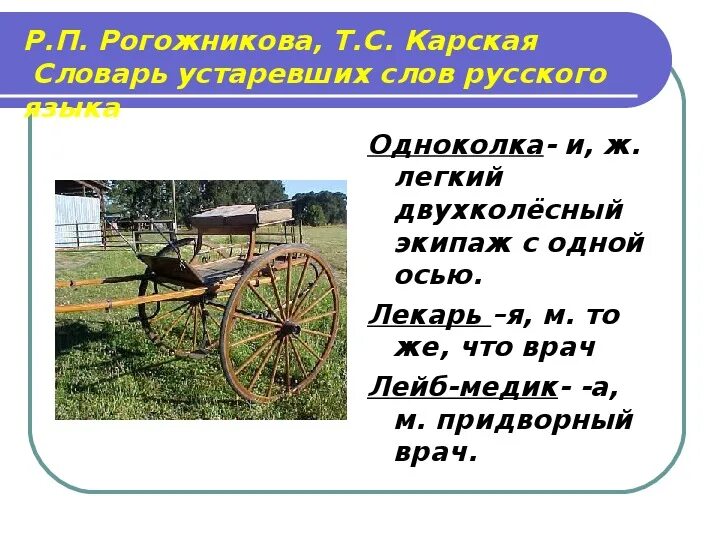 Р.П. Рогожникова, Т.С. Карская
Словарь устаревших слов русского языка

Одноколка- и, ж. легкий двухколёсный экипаж с одной осью.

Лекарь –я, м. то же, что врач

Лейб-медик- -а, м. придворный врач.